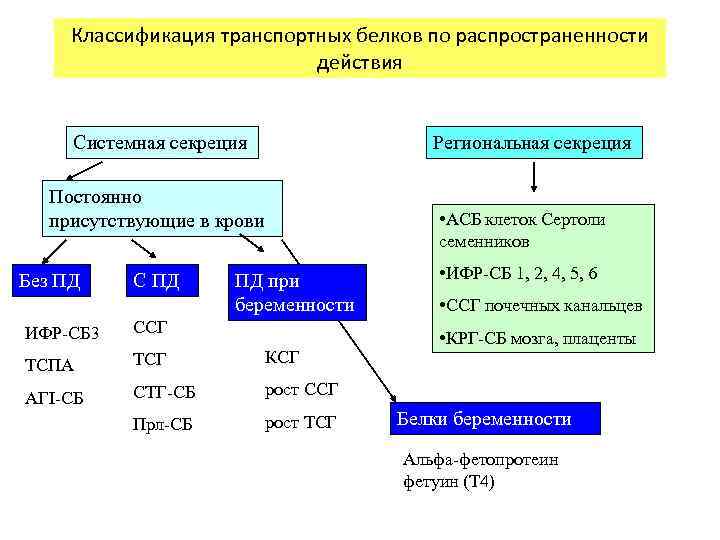 Классификация транспортных белков по распространенности действия

Системная секреция

Постоянно присутствующие в крови

Без ПД

ИФР-СБ3
ТСПА
АГI-СБ

С ПД

ССГ
ТСГ
СТГ-СБ
Прл-СБ

ПД при беременности

КСГ
рост ССГ
рост ТСГ

Белки беременности

Альфа-фетопротеин
фетуин (Т4)

Региональная секреция

•АСБ клеток Сертоли семенников
•ИФР-СБ 1, 2, 4, 5, 6
•ССГ почечных канальцев
•КРГ-СБ мозга, плаценты